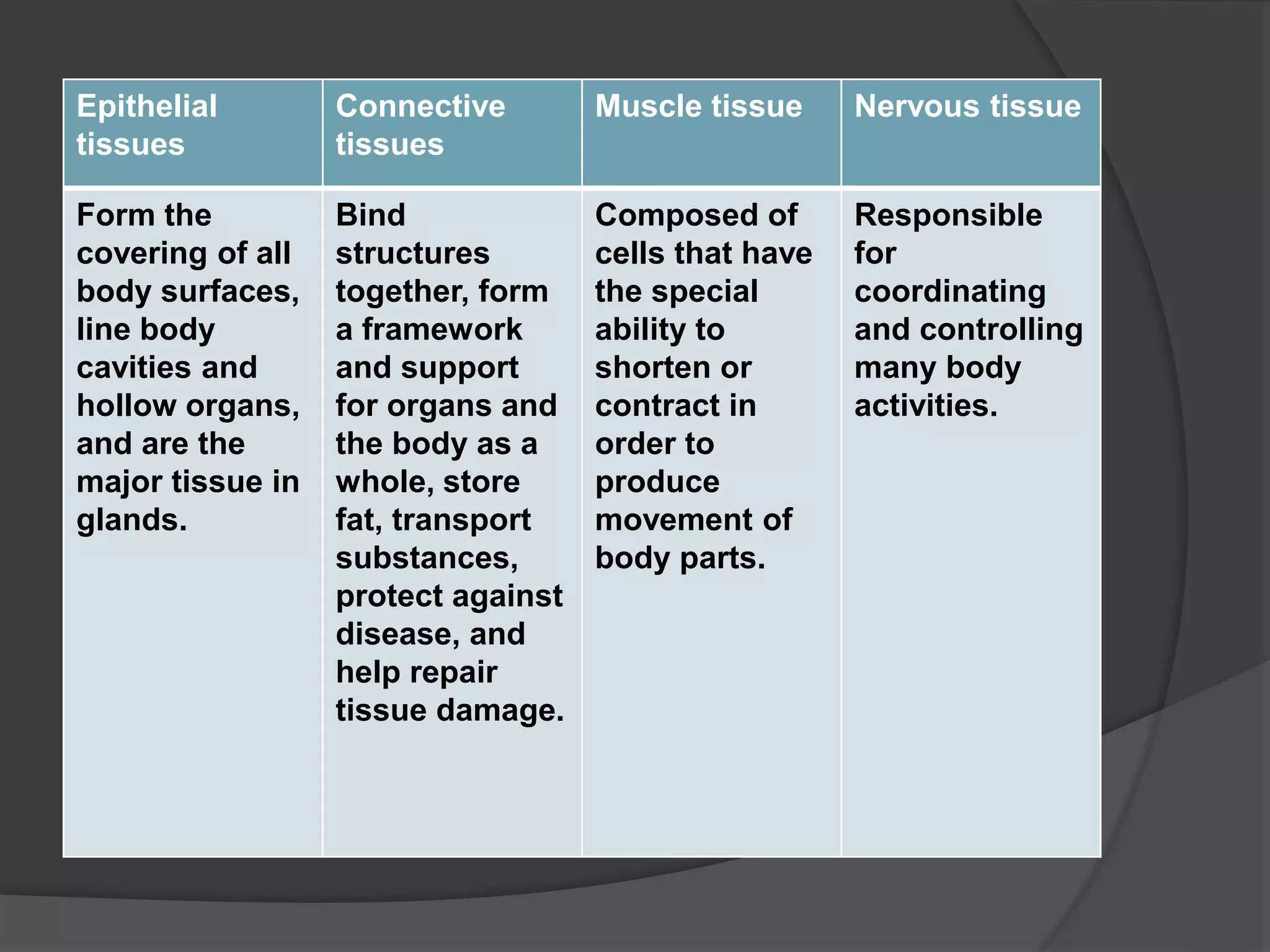 | Epithelial tissues | Connective tissues | Muscle tissue | Nervous tissue |
|---|---|---|---|
| Form the covering of all body surfaces, line body cavities and hollow organs, and are the major tissue in glands. | Bind structures together, form a framework and support for organs and the body as a whole, store fat, transport substances, protect against disease, and help repair tissue damage. | Composed of cells that have the special ability to shorten or contract in order to produce movement of body parts. | Responsible for coordinating and controlling many body activities. |